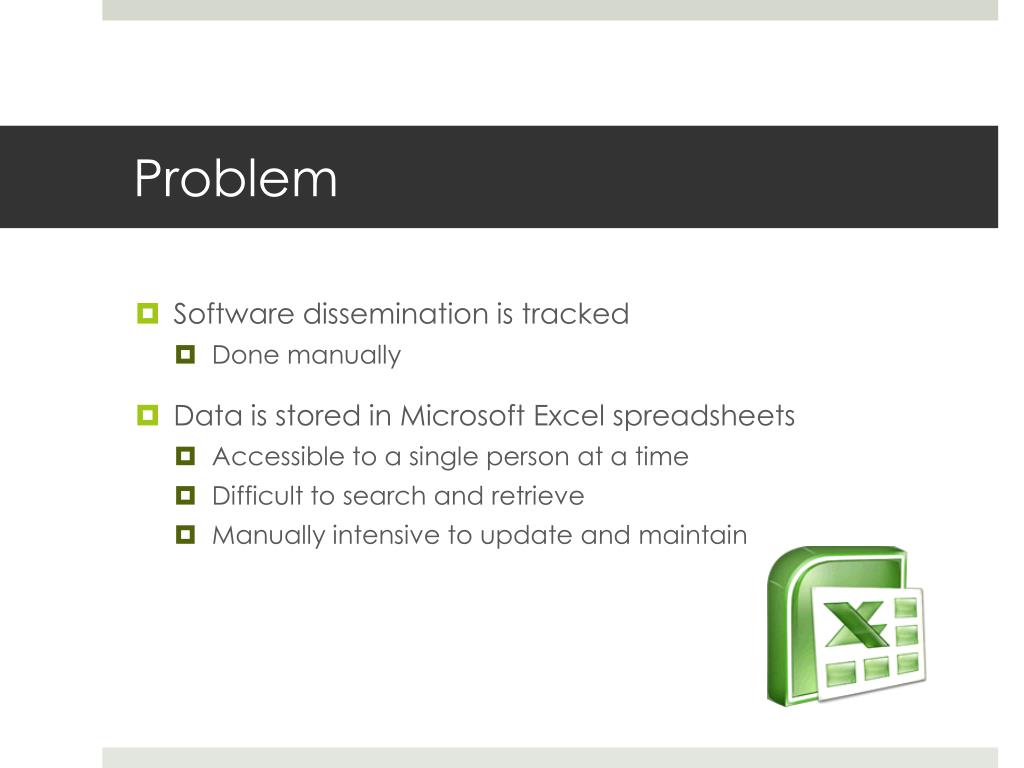 Problem

Software dissemination is tracked
Done manually

Data is stored in Microsoft Excel spreadsheets
Accessible to a single person at a time
Difficult to search and retrieve
Manually intensive to update and maintain